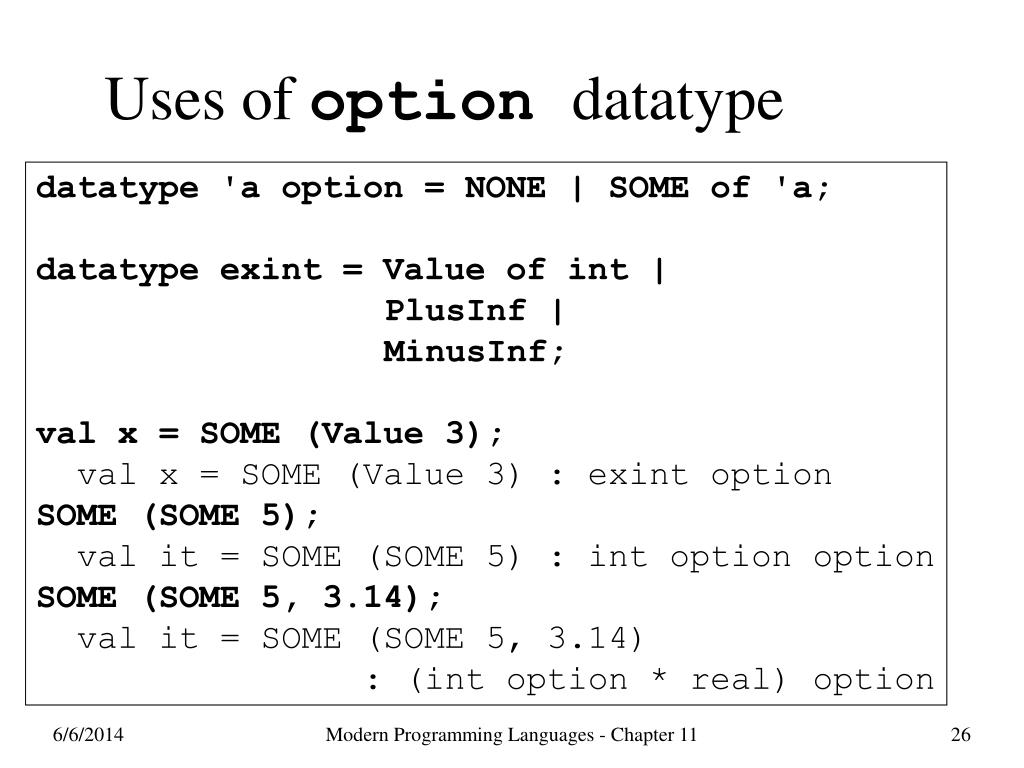 Uses of option datatype

datatype 'a option = NONE | SOME of 'a;

datatype exint = Value of int |
                 PlusInf |
                 MinusInf;

val x = SOME (Value 3);
  val x = SOME (Value 3) : exint option
SOME (SOME 5);
  val it = SOME (SOME 5) : int option option
SOME (SOME 5, 3.14);
  val it = SOME (SOME 5, 3.14)
                : (int option * real) option

6/6/2014

Modern Programming Languages - Chapter 11

26